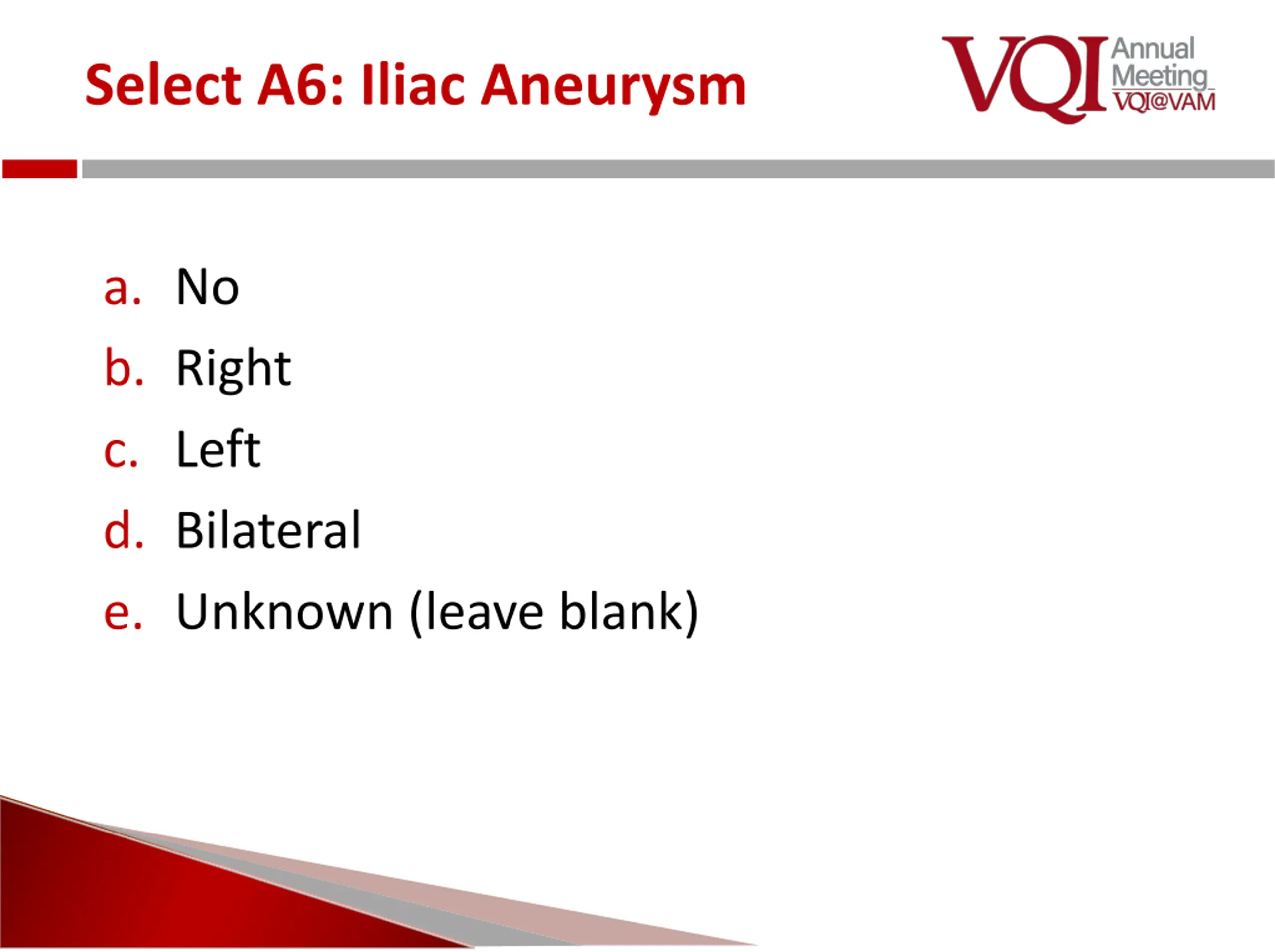 Select A6: Iliac Aneurysm

VQI Annual Meeting VQI@VAM

a. No
b. Right
c. Left
d. Bilateral
e. Unknown (leave blank)